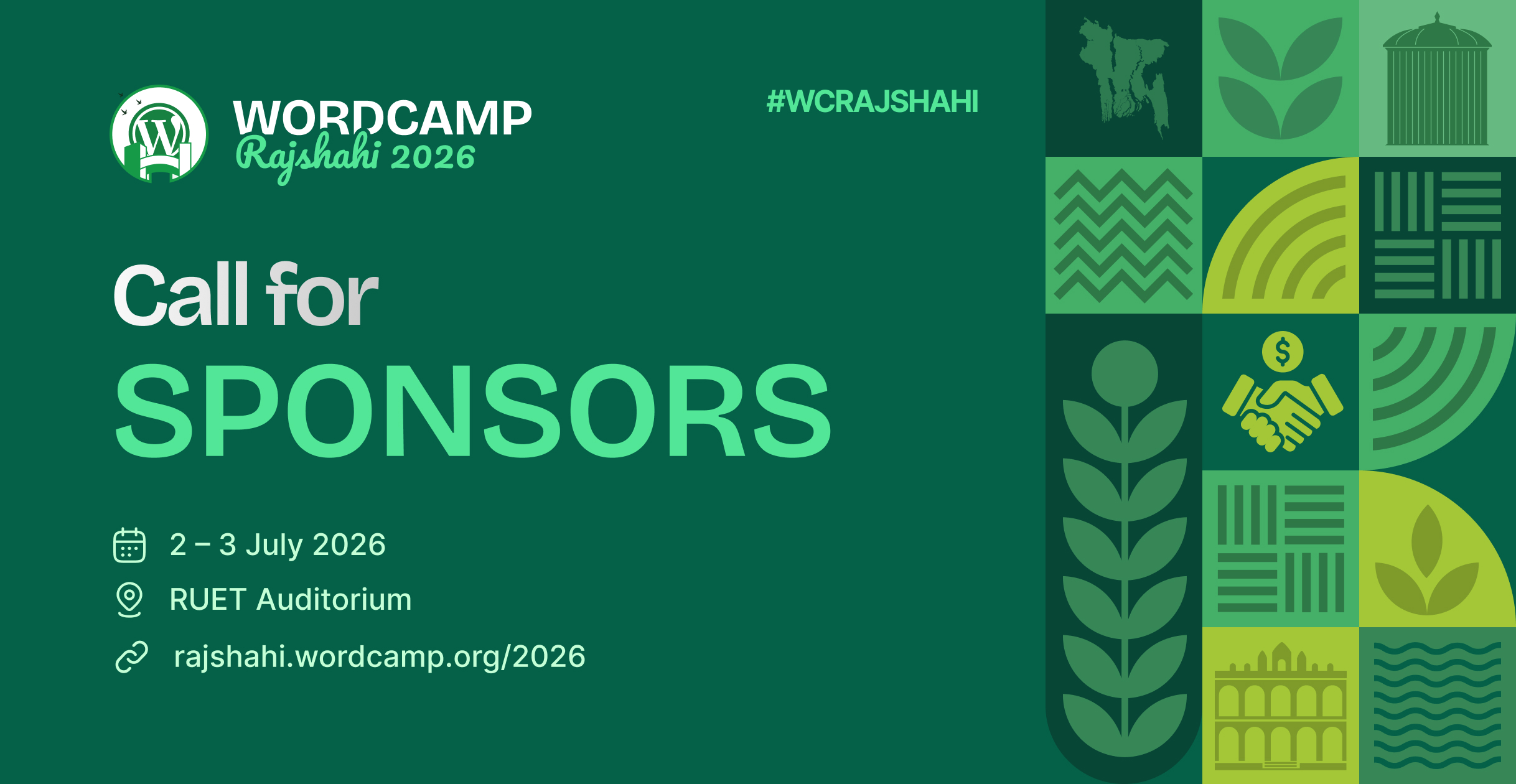 WORDCAMP
Rajshahi 2026

#WCRAJSHAHI

Call for
SPONSORS

2 – 3 July 2026
RUET Auditorium
rajshahi.wordcamp.org/2026

$